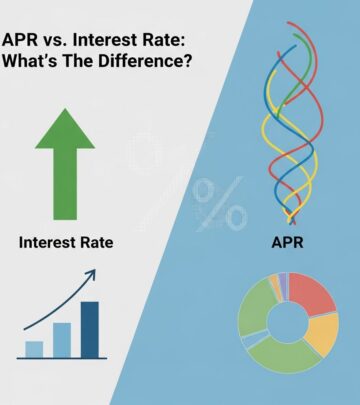 APR vs. Interest Rate: What's The Difference?

%

Interest Rate

APR